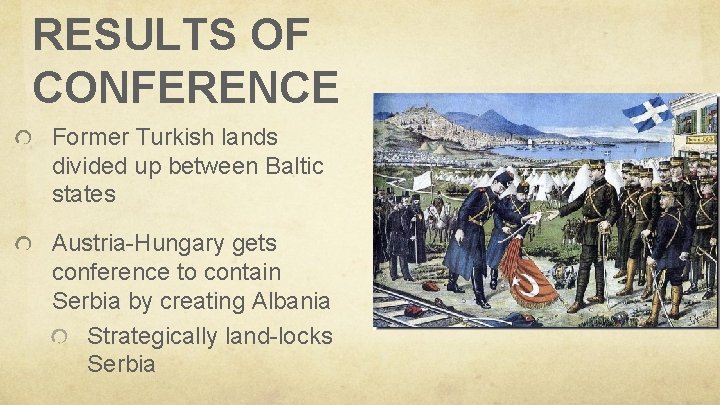 RESULTS OF CONFERENCE

Former Turkish lands divided up between Baltic states

Austria-Hungary gets conference to contain Serbia by creating Albania

Strategically land-locks Serbia